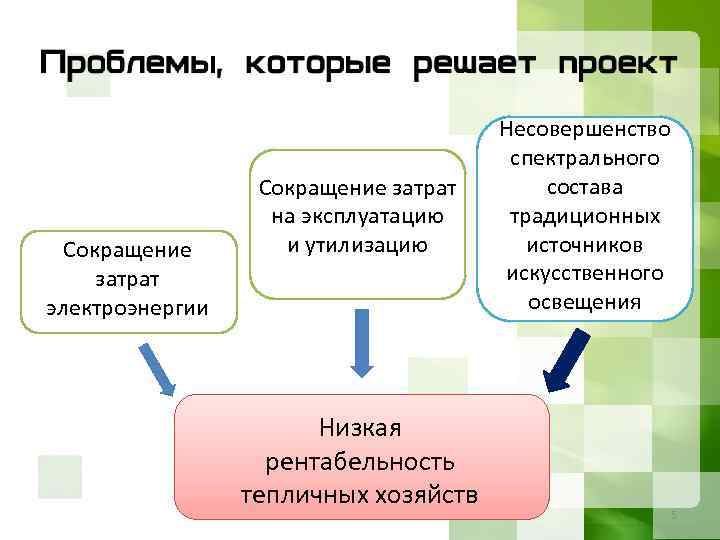 Проблемы, которые решает проект

Сокращение затрат электроэнергии

Сокращение затрат на эксплуатацию и утилизацию

Несовершенство спектрального состава традиционных источников искусственного освещения

Низкая рентабельность тепличных хозяйств

5